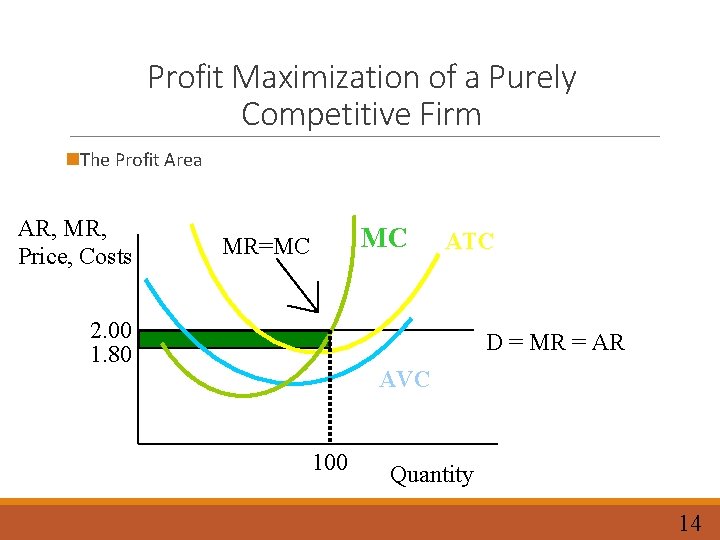 Profit Maximization of a Purely Competitive Firm

The Profit Area

AR, MR, Price, Costs

MR=MC

MC

ATC

2.00
1.80

D = MR = AR

AVC

100

Quantity

14